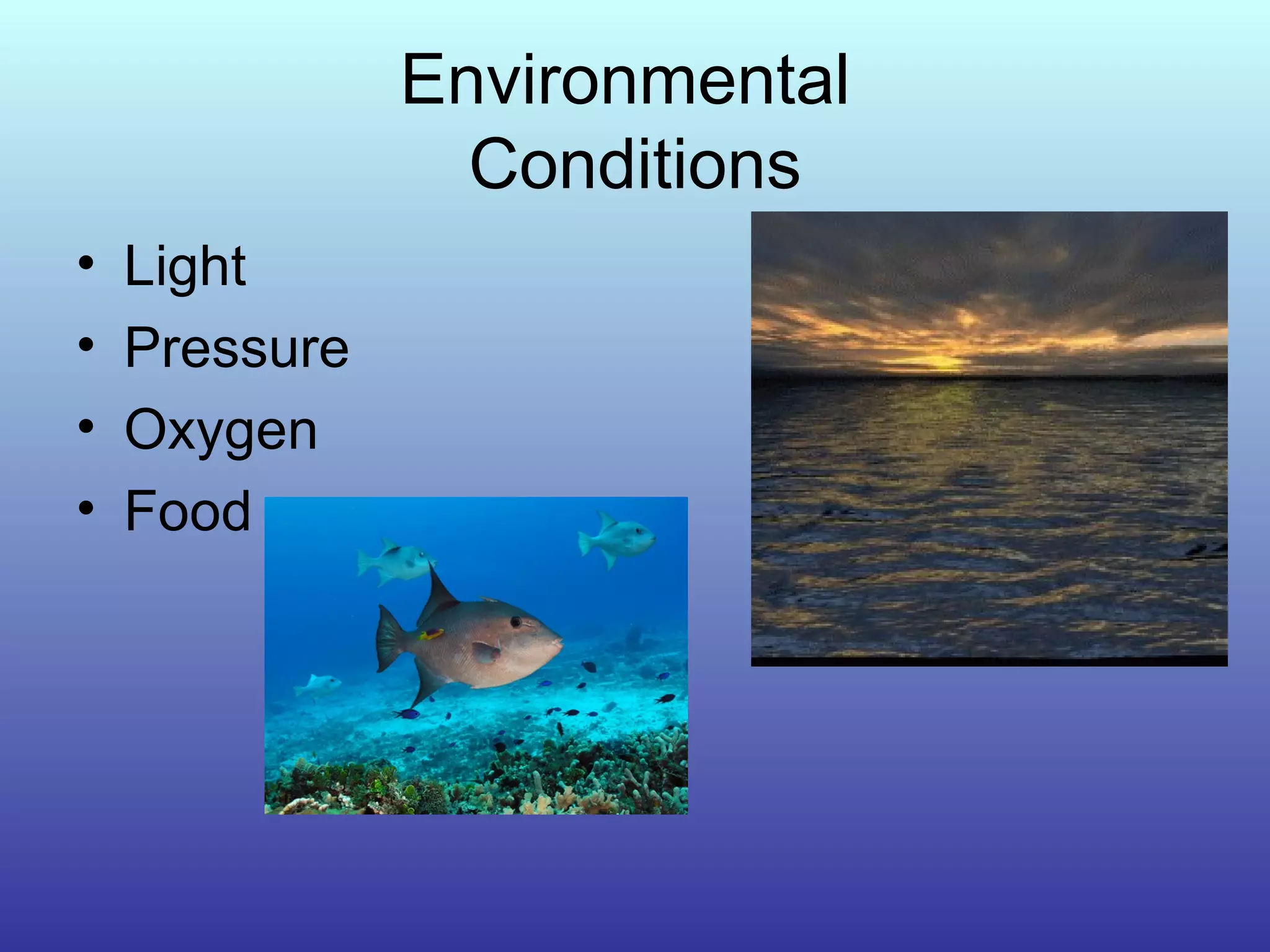 Environmental Conditions

• Light
• Pressure
• Oxygen
• Food